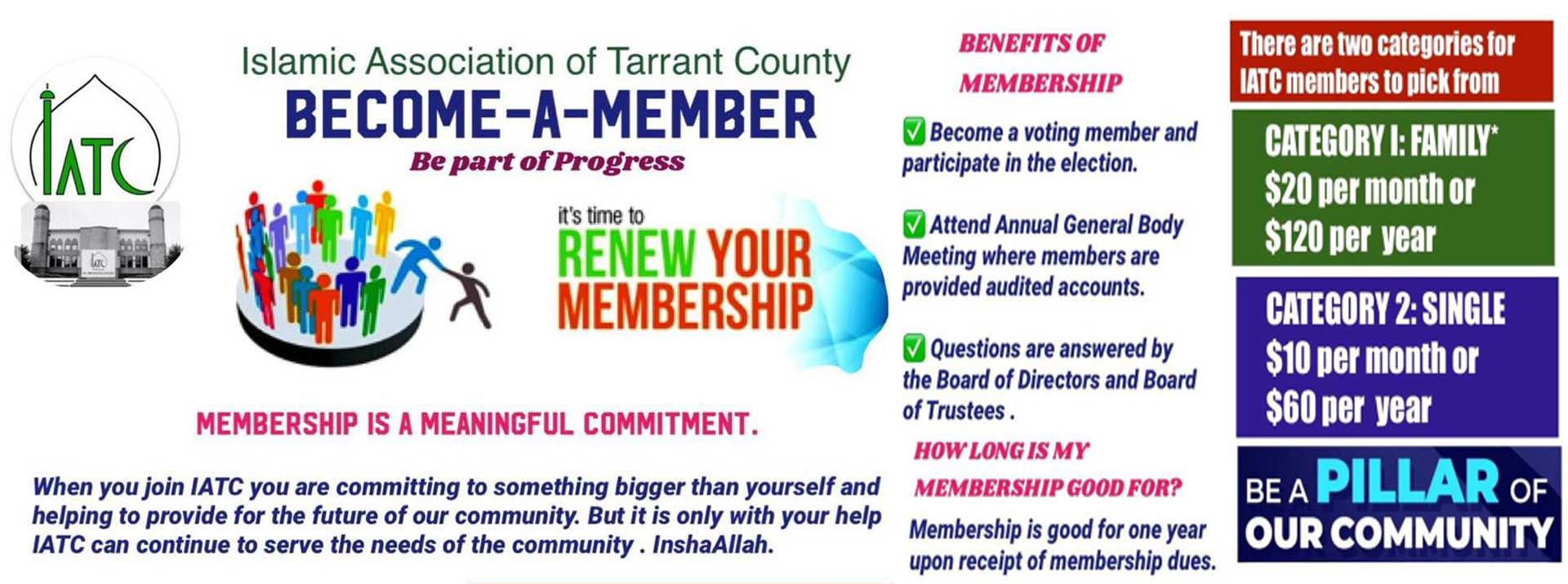 IATC

Islamic Association of Tarrant County
BECOME-A-MEMBER
Be part of Progress

it's time to
RENEW YOUR MEMBERSHIP

MEMBERSHIP IS A MEANINGFUL COMMITMENT.

When you join IATC you are committing to something bigger than yourself and helping to provide for the future of our community. But it is only with your help IATC can continue to serve the needs of the community . InshaAllah.

BENEFITS OF MEMBERSHIP

✅ Become a voting member and participate in the election.

✅ Attend Annual General Body Meeting where members are provided audited accounts.

✅ Questions are answered by the Board of Directors and Board of Trustees .

HOW LONG IS MY MEMBERSHIP GOOD FOR?

Membership is good for one year upon receipt of membership dues.

There are two categories for IATC members to pick from

CATEGORY I: FAMILY*
$20 per month or
$120 per year

CATEGORY 2: SINGLE
$10 per month or
$60 per year

BE A PILLAR OF OUR COMMUNITY